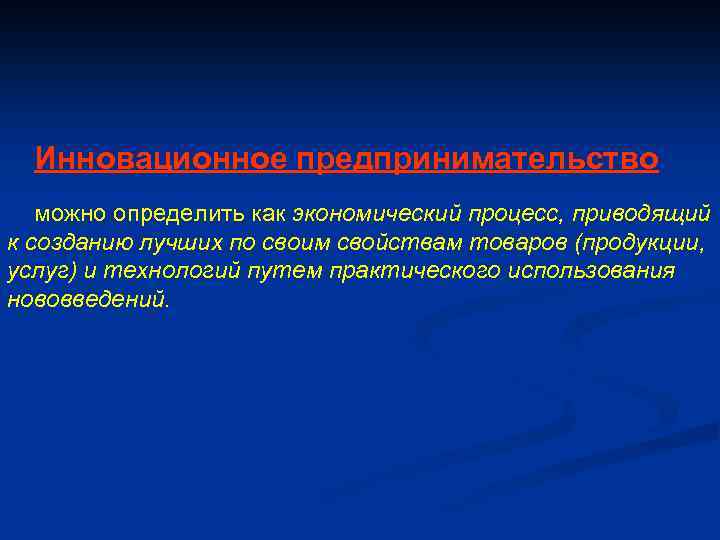 Инновационное предпринимательство

можно определить как экономический процесс, приводящий к созданию лучших по своим свойствам товаров (продукции, услуг) и технологий путем практического использования нововведений.